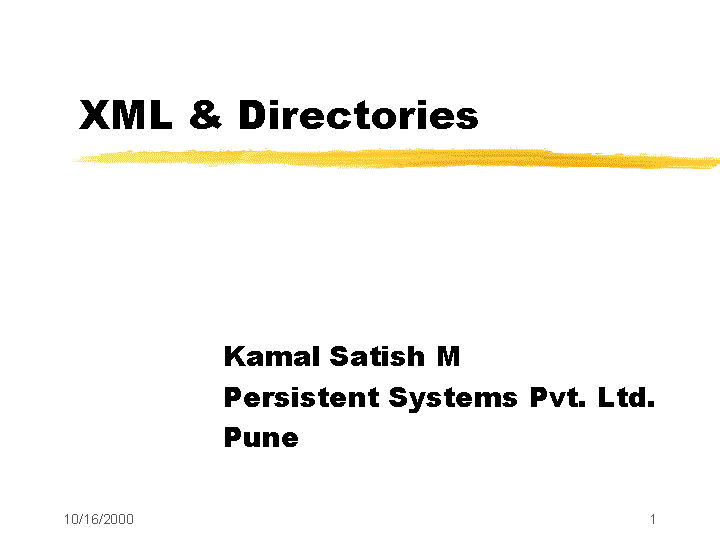 XML & Directories

Kamal Satish M
Persistent Systems Pvt. Ltd.
Pune

10/16/2000

1